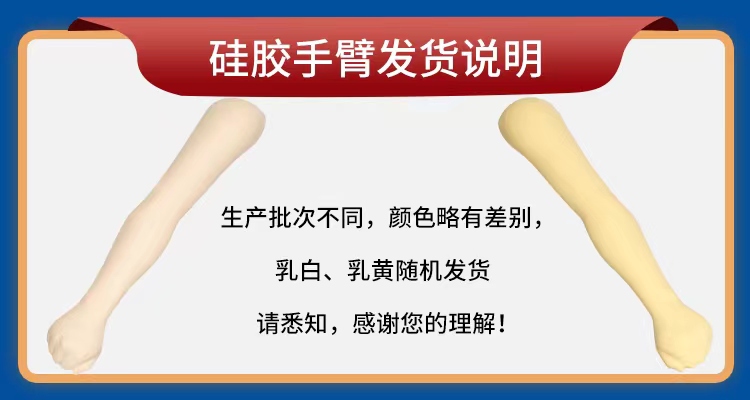 硅胶手臂发货说明

生产批次不同，颜色略有差别，

乳白、乳黄随机发货

请悉知，感谢您的理解！